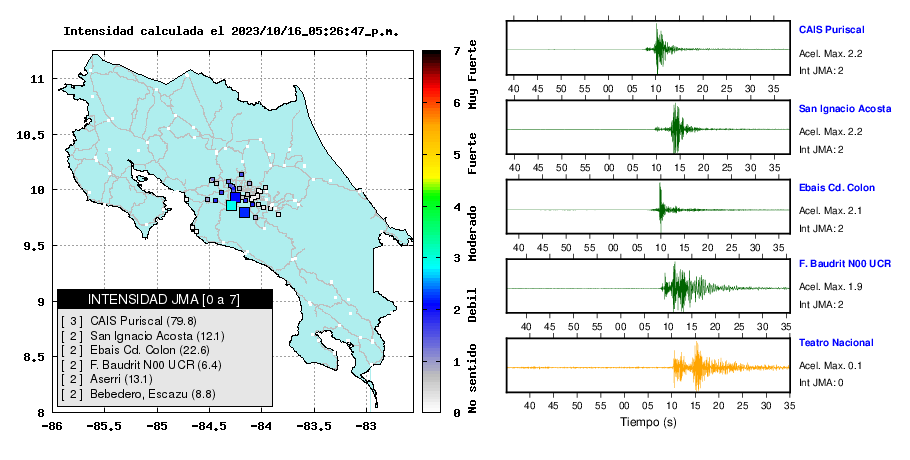 Intensidad calculada el 2023/10/16_05:26:47_p.m.

11
10.5
10
9.5
9
8.5
8
-86 -85.5 -85 -84.5 -84 -83.5 -83

INTENSIDAD JMA [0 a 7]
[ 3 ] CAIS Puriscal (79.8)
[ 2 ] San Ignacio Acosta (12.1)
[ 2 ] Ebais Cd. Colon (22.6)
[ 2 ] F. Baudrit N00 UCR (6.4)
[ 2 ] Aserri (13.1)
[ 2 ] Bebedero, Escazu (8.8)

7 6 5 4 3 2 1 0
Muy Fuerte
Fuerte
Moderado
Debil
No sentido

CAIS Puriscal
Acel. Max. 2.2
Int JMA: 2
40 45 50 55 00 05 10 15 20 25 30 35

San Ignacio Acosta
Acel. Max. 2.2
Int JMA: 2
40 45 50 55 00 05 10 15 20 25 30 35

Ebais Cd. Colon
Acel. Max. 2.1
Int JMA: 2
40 45 50 55 00 05 10 15 20 25 30 35

F. Baudrit N00 UCR
Acel. Max. 1.9
Int JMA: 2
40 45 50 55 00 05 10 15 20 25 30 35

Teatro Nacional
Acel. Max. 0.1
Int JMA: 0
40 45 50 55 00 05 10 15 20 25 30 35
Tiempo (s)